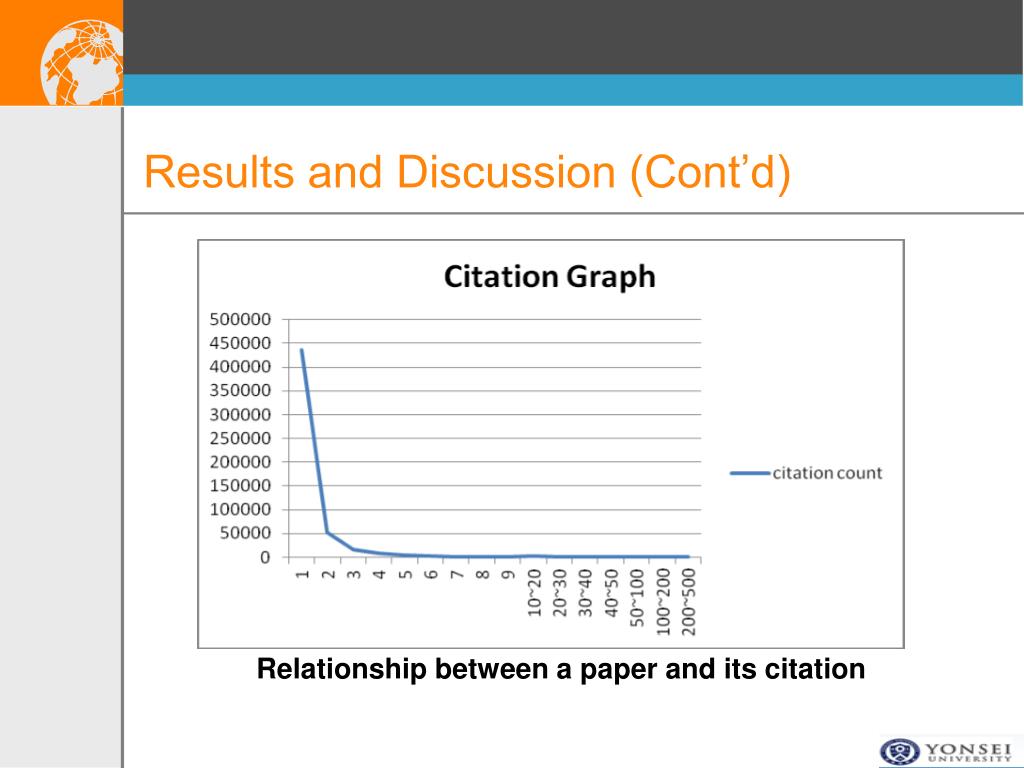 Results and Discussion (Cont'd)

Citation Graph

500000
450000
400000
350000
300000
250000
200000
150000
100000
50000
0

1 2 3 4 5 6 7 8 9 10~20 20~30 30~40 40~50 50~100 100~200 200~500

citation count

Relationship between a paper and its citation

YONSEI UNIVERSITY